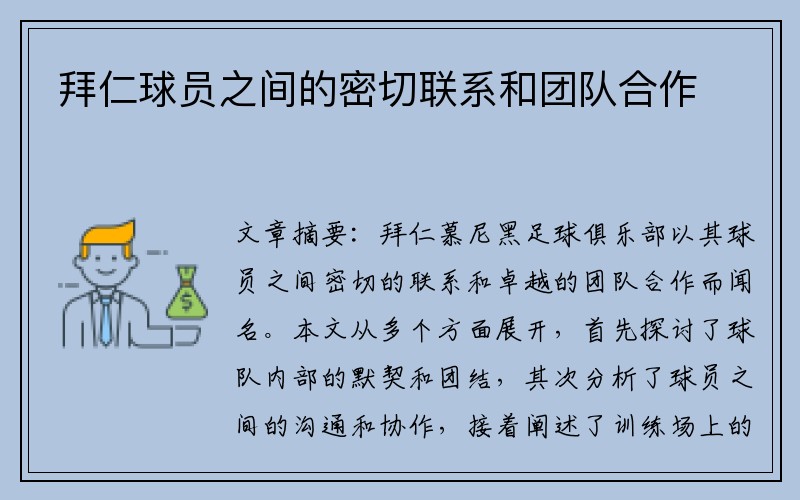 拜仁球员之间的密切联系和团队合作

$

文章摘要：拜仁慕尼黑足球俱乐部以其球员之间密切的联系和卓越的团队合作而闻名。本文从多个方面展开，首先探讨了球队内部的默契和团结，其次分析了球员之间的沟通和协作，接着阐述了训练场上的